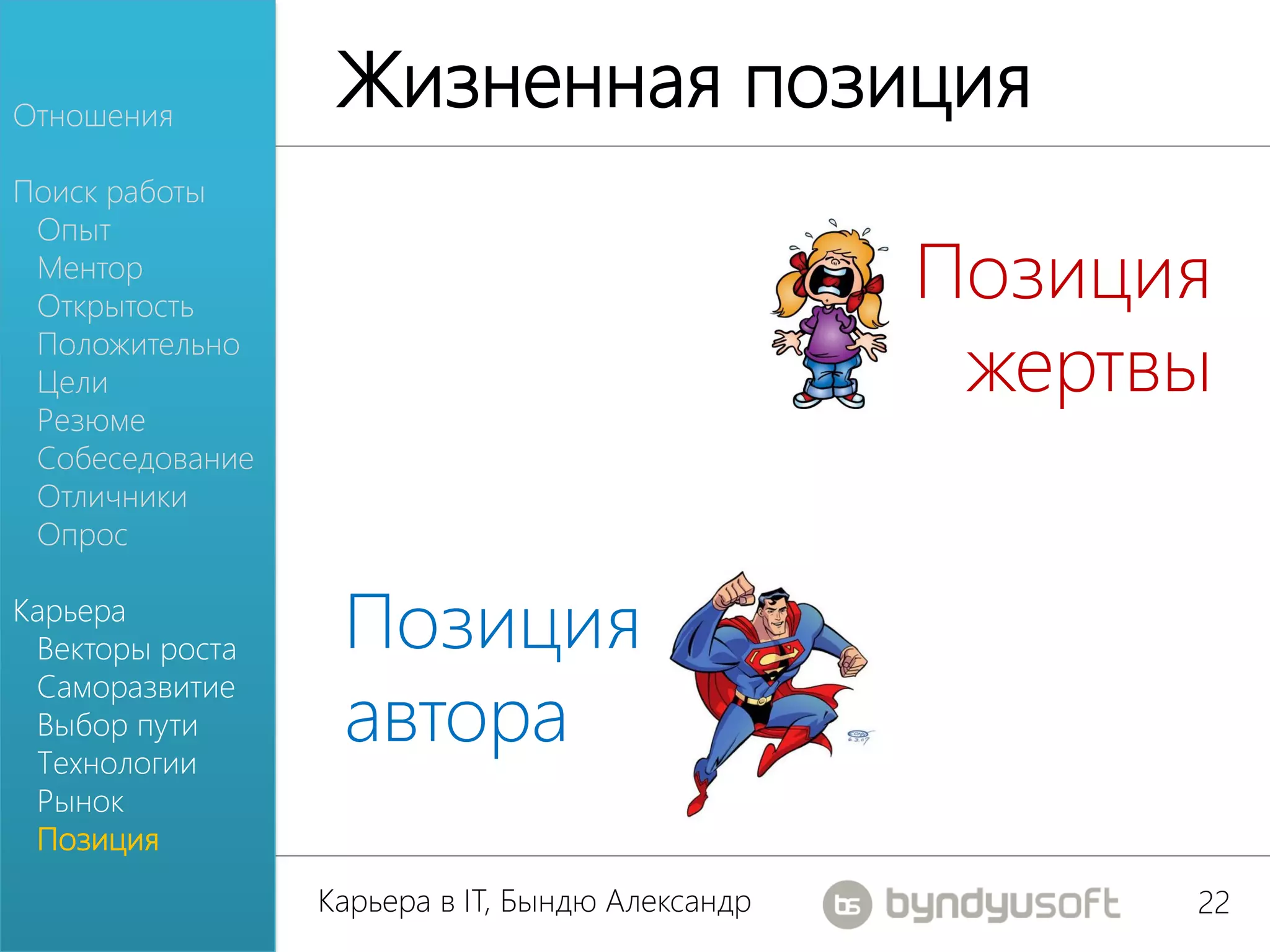 Отношения

Поиск работы
Опыт
Ментор
Открытость
Положительно
Цели
Резюме
Собеседование
Отличники
Опрос

Карьера
Векторы роста
Саморазвитие
Выбор пути
Технологии
Рынок
Позиция

Жизненная позиция

Позиция жертвы

Позиция автора

Карьера в IT, Бындю Александр

bs byndyusoft

22